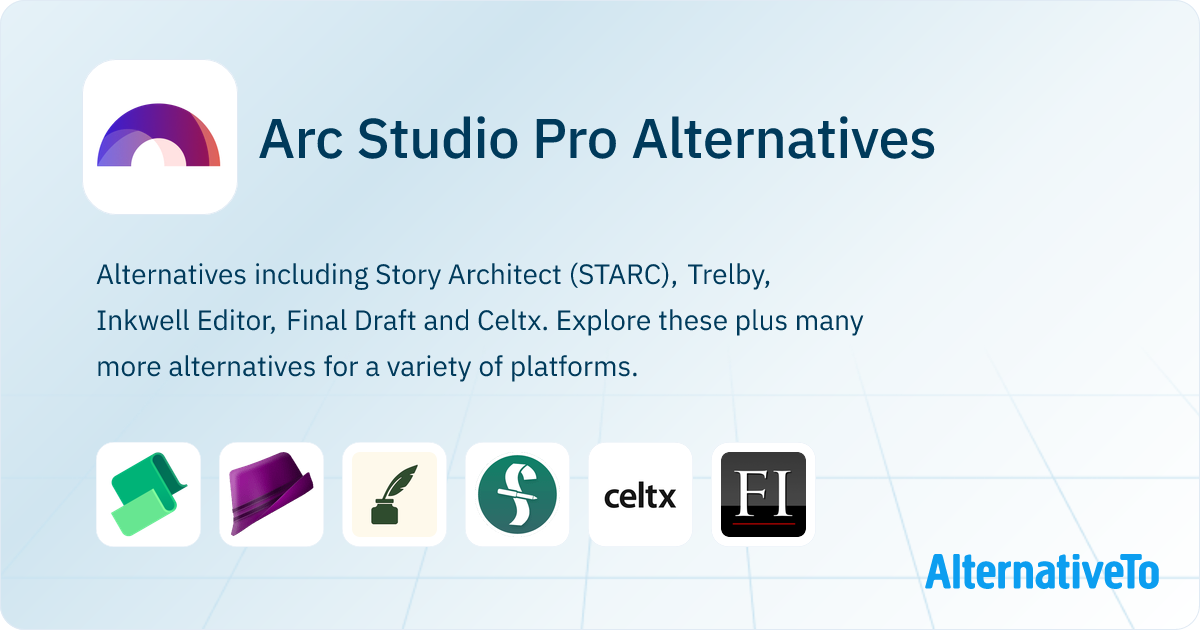 Arc Studio Pro Alternatives

Alternatives including Story Architect (STARC), Trelby, Inkwell Editor, Final Draft and Celtx. Explore these plus many more alternatives for a variety of platforms.

celtx

FI

AlternativeTo